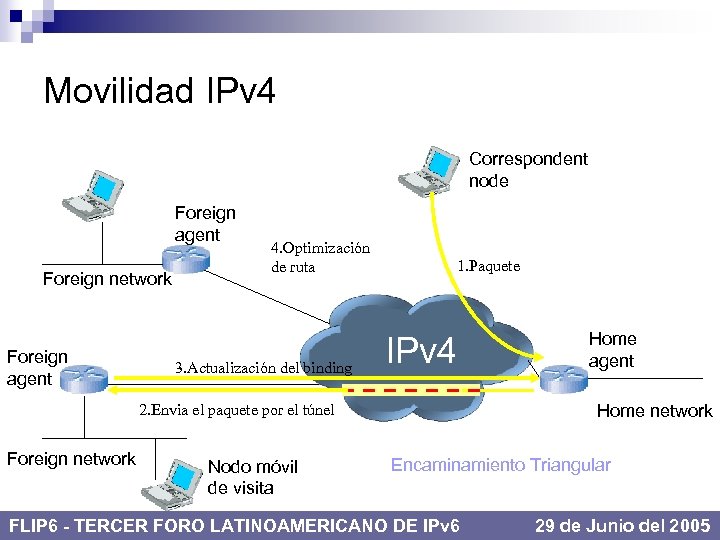 Movilidad IPv4

Correspondent node

Foreign agent

4.Optimización de ruta

1.Paquete

Foreign network

IPv4

Home agent

Foreign agent

3.Actualización del binding

2.Envia el paquete por el túnel

Home network

Foreign network

Nodo móvil de visita

Encaminamiento Triangular

FLIP6 - TERCER FORO LATINOAMERICANO DE IPv6

29 de Junio del 2005